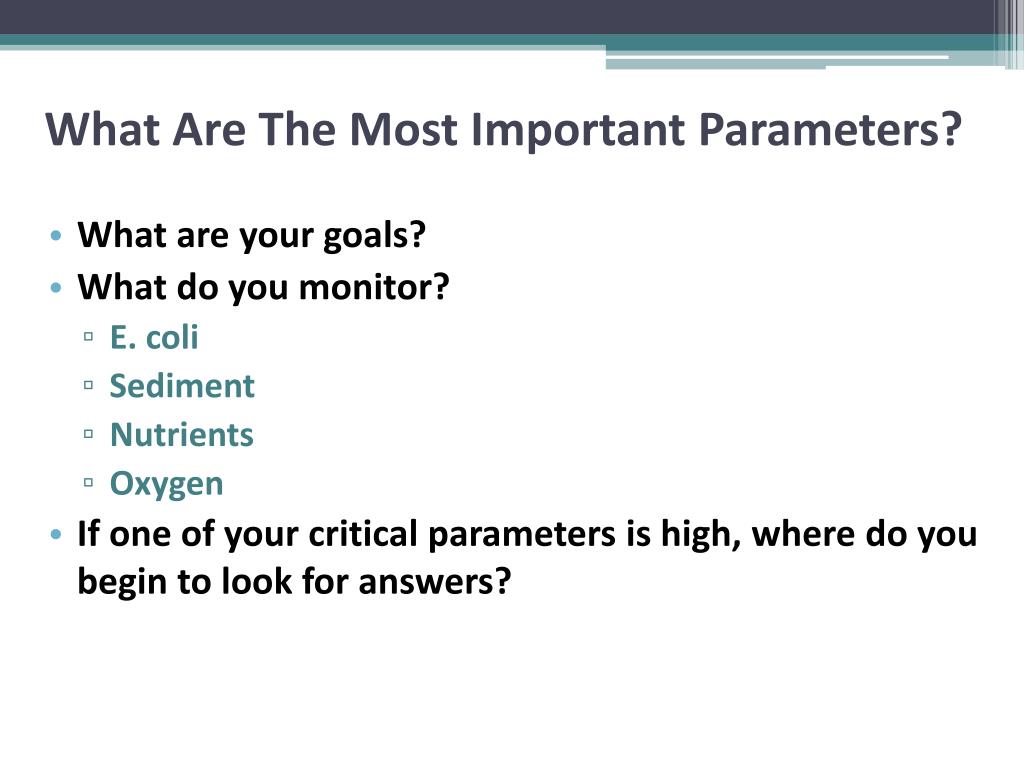 What Are The Most Important Parameters?

• What are your goals?
• What do you monitor?
  ▫ E. coli
  ▫ Sediment
  ▫ Nutrients
  ▫ Oxygen
• If one of your critical parameters is high, where do you begin to look for answers?